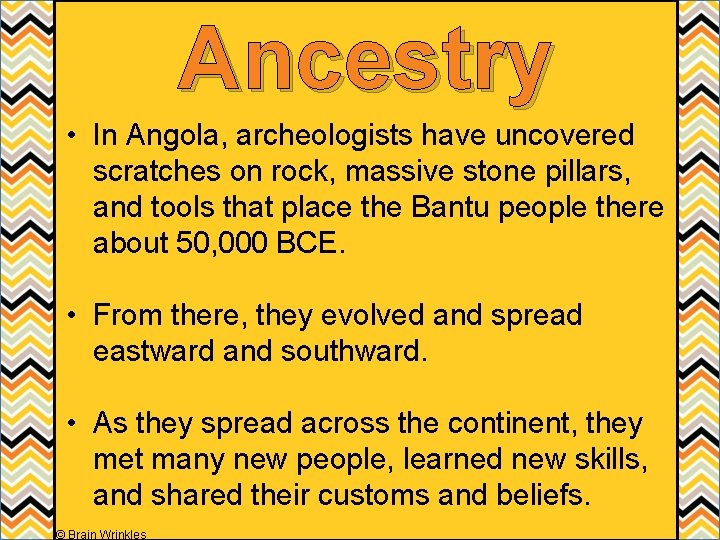 Ancestry

• In Angola, archeologists have uncovered scratches on rock, massive stone pillars, and tools that place the Bantu people there about 50,000 BCE.

• From there, they evolved and spread eastward and southward.

• As they spread across the continent, they met many new people, learned new skills, and shared their customs and beliefs.

© Brain Wrinkles